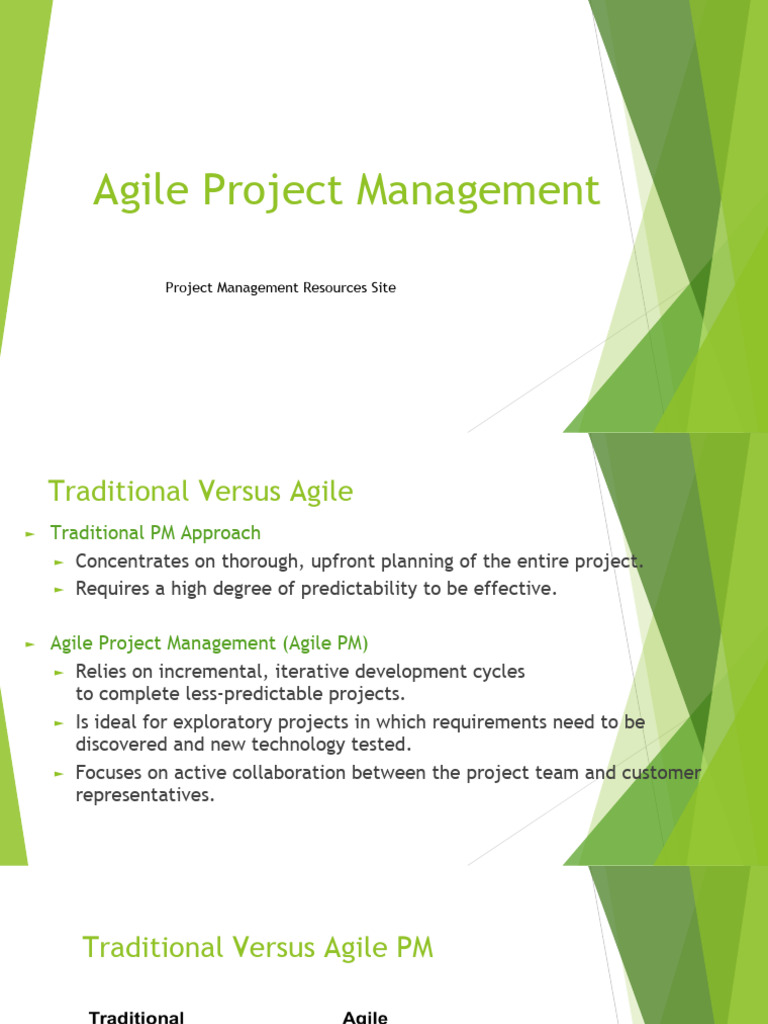 Agile Project Management

Project Management Resources Site

Traditional Versus Agile

► Traditional PM Approach
► Concentrates on thorough, upfront planning of the entire project.
► Requires a high degree of predictability to be effective.

► Agile Project Management (Agile PM)
► Relies on incremental, iterative development cycles to complete less-predictable projects.
► Is ideal for exploratory projects in which requirements need to be discovered and new technology tested.
► Focuses on active collaboration between the project team and customer representatives.

Traditional Versus Agile PM

Traditional

Agile